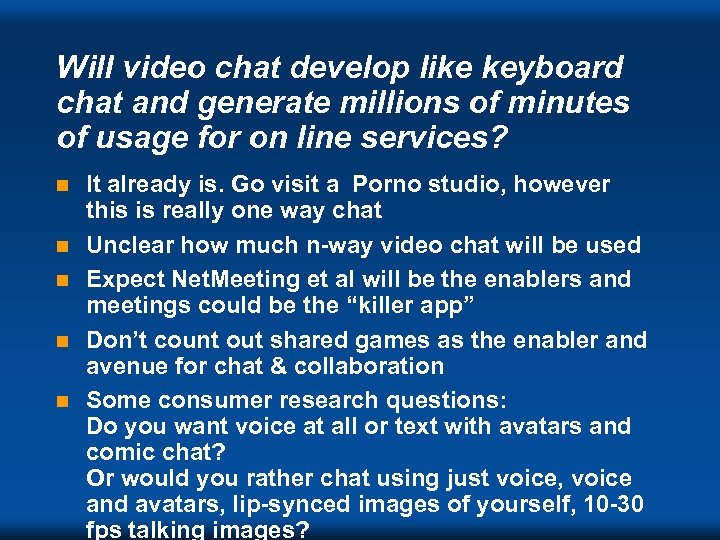 Will video chat develop like keyboard chat and generate millions of minutes of usage for on line services?

It already is. Go visit a Porno studio, however this is really one way chat

Unclear how much n-way video chat will be used

Expect NetMeeting et al will be the enablers and meetings could be the “killer app”

Don’t count out shared games as the enabler and avenue for chat & collaboration

Some consumer research questions:
Do you want voice at all or text with avatars and comic chat?
Or would you rather chat using just voice, voice and avatars, lip-synced images of yourself, 10-30 fps talking images?